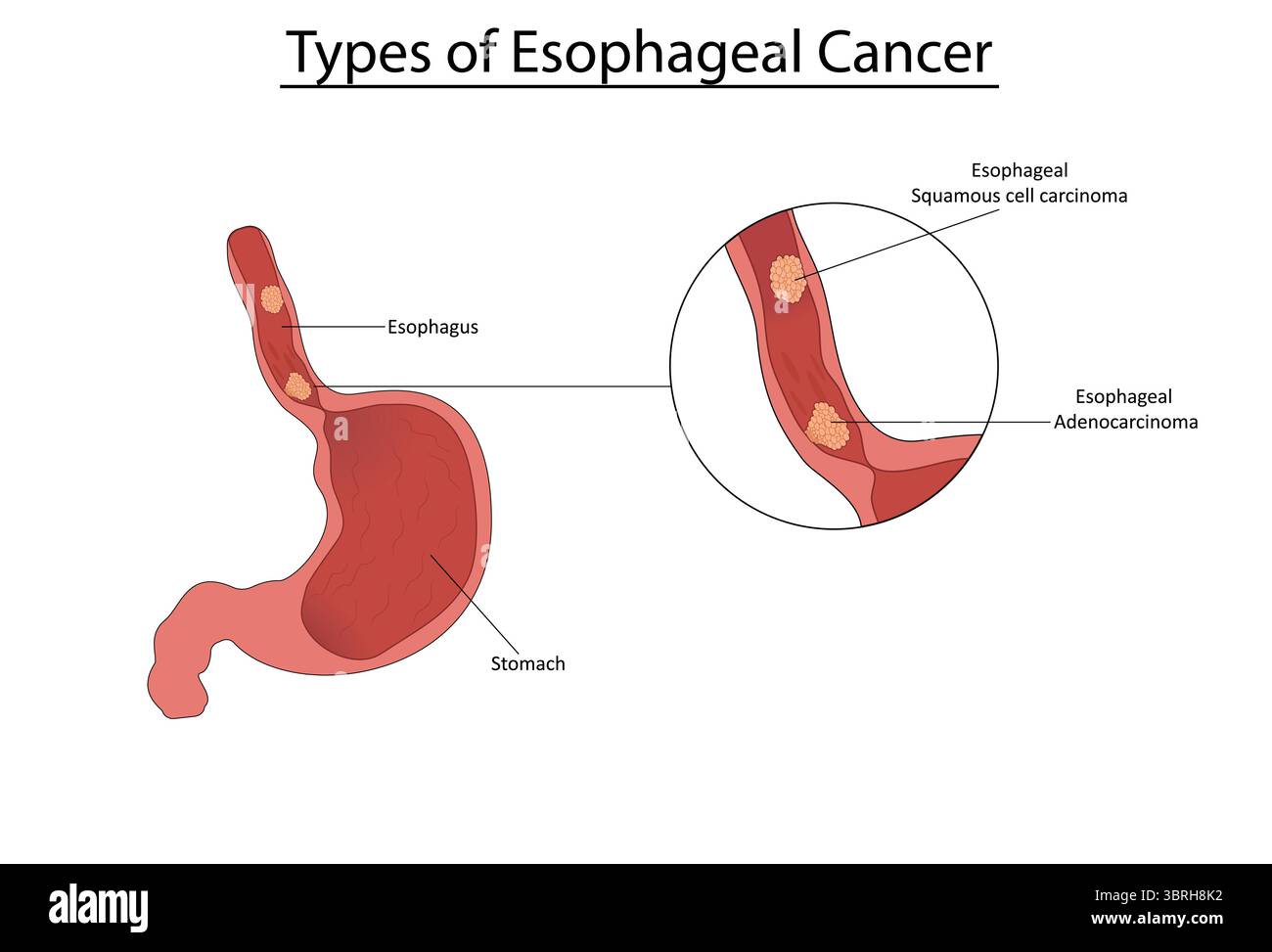 Types of Esophageal Cancer

Esophageal
Squamous cell carcinoma

Esophagus

Esophageal
Adenocarcinoma

Stomach

alamy

Image ID: 3BRH8K2
www.alamy.com